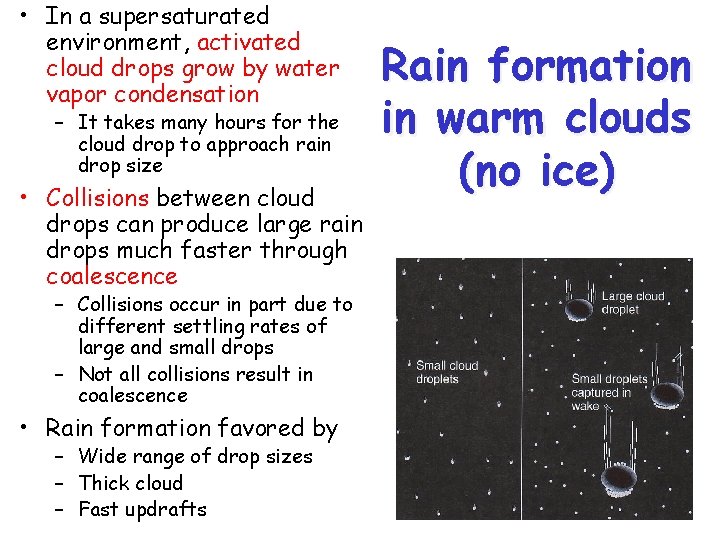 Rain formation in warm clouds (no ice)

• In a supersaturated environment, activated cloud drops grow by water vapor condensation
– It takes many hours for the cloud drop to approach rain drop size

• Collisions between cloud drops can produce large rain drops much faster through coalescence
– Collisions occur in part due to different settling rates of large and small drops
– Not all collisions result in coalescence

• Rain formation favored by
– Wide range of drop sizes
– Thick cloud
– Fast updrafts

Small cloud droplets

Large cloud droplet

Small droplets captured in wake